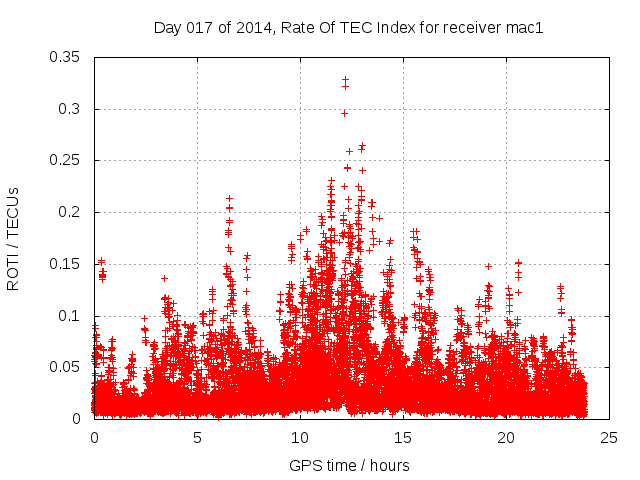 Day 017 of 2014, Rate Of TEC Index for receiver mac1

ROTI / TECUs

0.35
0.3
0.25
0.2
0.15
0.1
0.05
0

0
5
10
15
20
25

GPS time / hours